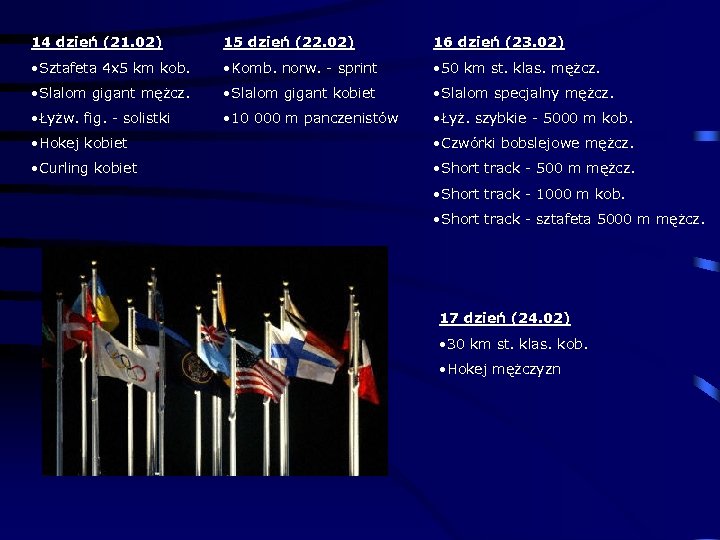 14 dzień (21.02)

•Sztafeta 4x5 km kob.

•Slalom gigant mężcz.

•Łyżw. fig. - solistki

•Hokej kobiet

•Curling kobiet

15 dzień (22.02)

•Komb. norw. - sprint

•Slalom gigant kobiet

•10 000 m panczenistów

16 dzień (23.02)

•50 km st. klas. mężcz.

•Slalom specjalny mężcz.

•Łyż. szybkie - 5000 m kob.

•Czwórki bobslejowe mężcz.

•Short track - 500 m mężcz.

•Short track - 1000 m kob.

•Short track - sztafeta 5000 m mężcz.

17 dzień (24.02)

•30 km st. klas. kob.

•Hokej mężczyzn